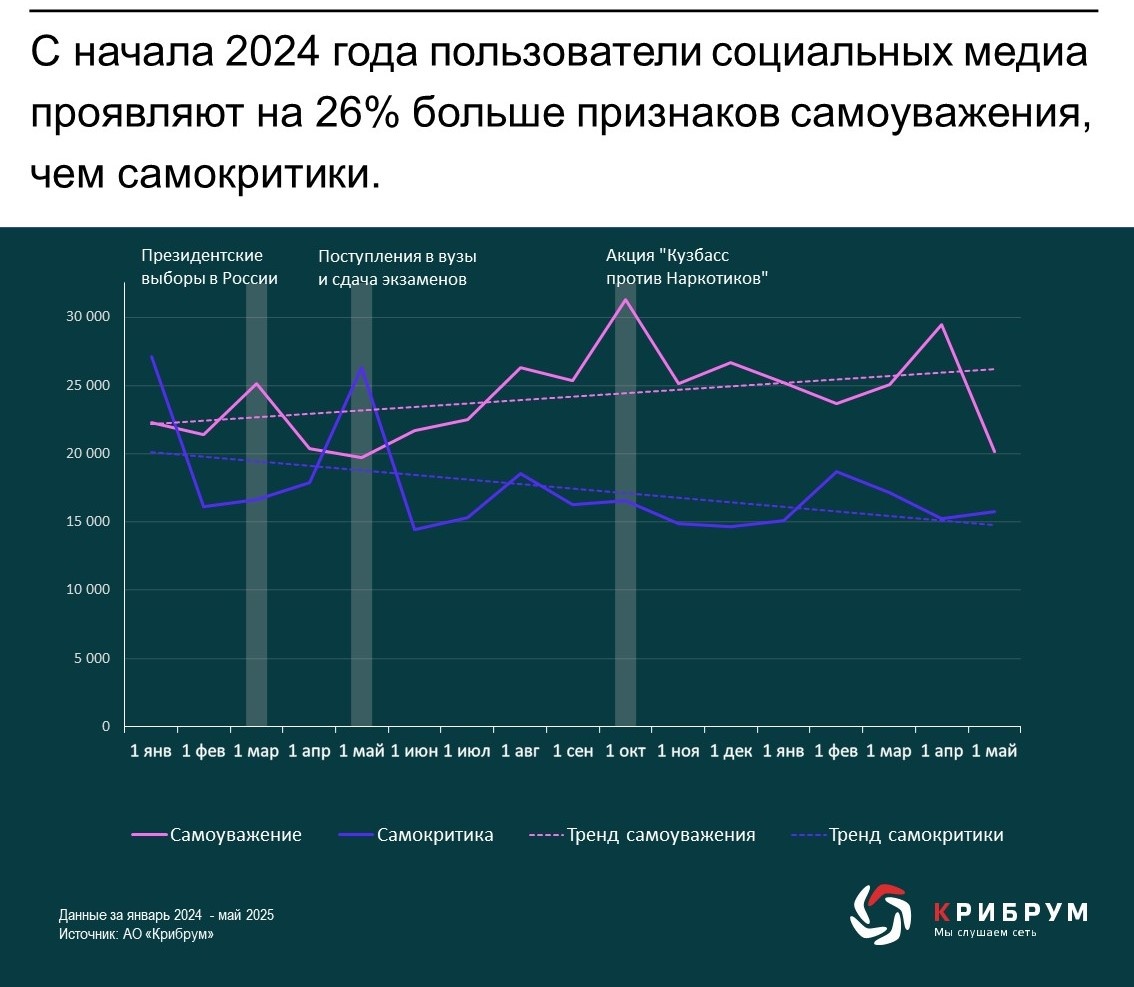 С начала 2024 года пользователи социальных медиа проявляют на 26% больше признаков самоуважения, чем самокритики.

Президентские выборы в России

Поступления в вузы и сдача экзаменов

Акция "Кузбасс против Наркотиков"

30 000
25 000
20 000
15 000
10 000
5 000
0

1 янв 1 фев 1 мар 1 апр 1 май 1 июн 1 июл 1 авг 1 сен 1 окт 1 ноя 1 дек 1 янв 1 фев 1 мар 1 апр 1 май

Самоуважение Самокритика Тренд самоуважения Тренд самокритики

Данные за январь 2024 - май 2025
Источник: АО «Крибрум»

КРИБРУМ
Мы слушаем сеть